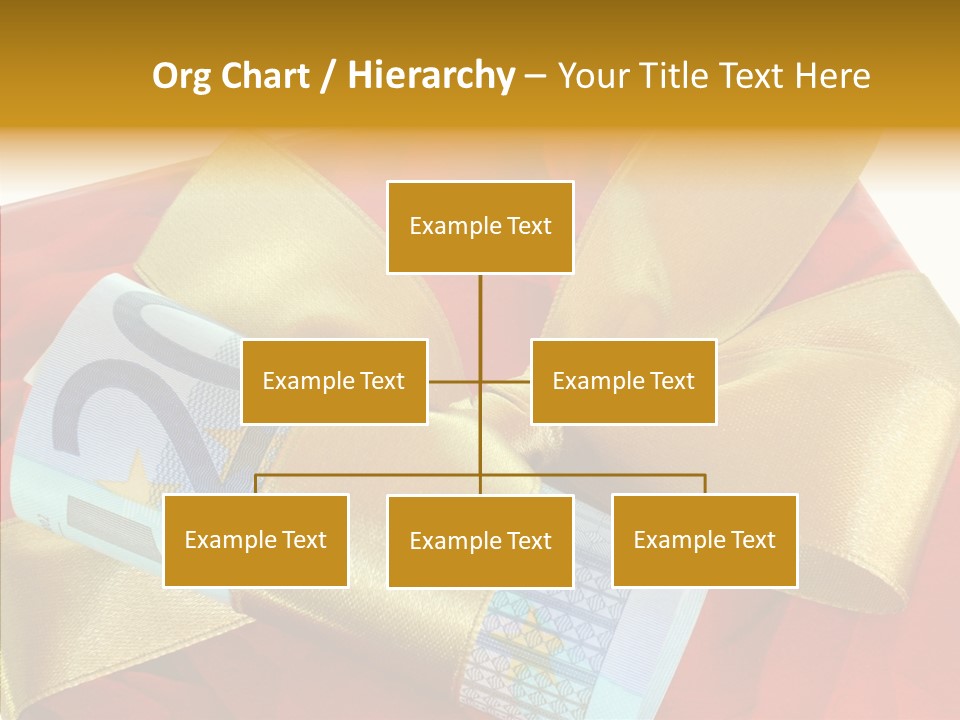 Org Chart / Hierarchy – Your Title Text Here

Example Text

Example Text

Example Text

Example Text

Example Text

Example Text